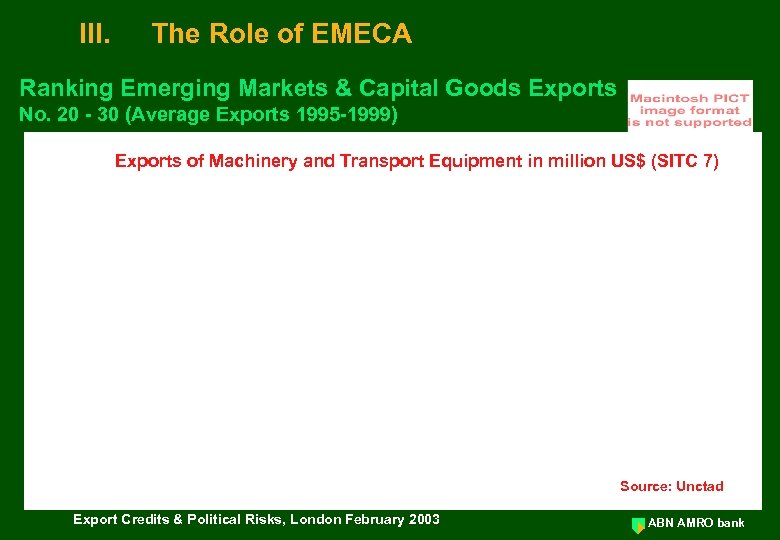 III. The Role of EMECA

Ranking Emerging Markets & Capital Goods Exports
No. 20 - 30 (Average Exports 1995-1999)

Macintosh PICT image format is not supported

Exports of Machinery and Transport Equipment in million US$ (SITC 7)

Source: Unctad

Export Credits & Political Risks, London February 2003

ABN AMRO bank